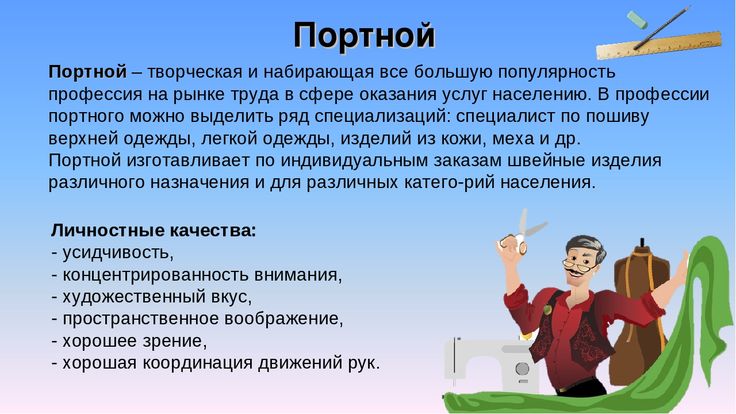 Портной

Портной – творческая и набирающая все большую популярность профессия на рынке труда в сфере оказания услуг населению. В профессии портного можно выделить ряд специализаций: специалист по пошиву верхней одежды, легкой одежды, изделий из кожи, меха и др.
Портной изготавливает по индивидуальным заказам швейные изделия различного назначения и для различных катего-рий населения.

Личностные качества:
- усидчивость,
- концентрированность внимания,
- художественный вкус,
- пространственное воображение,
- хорошее зрение,
- хорошая координация движений рук.